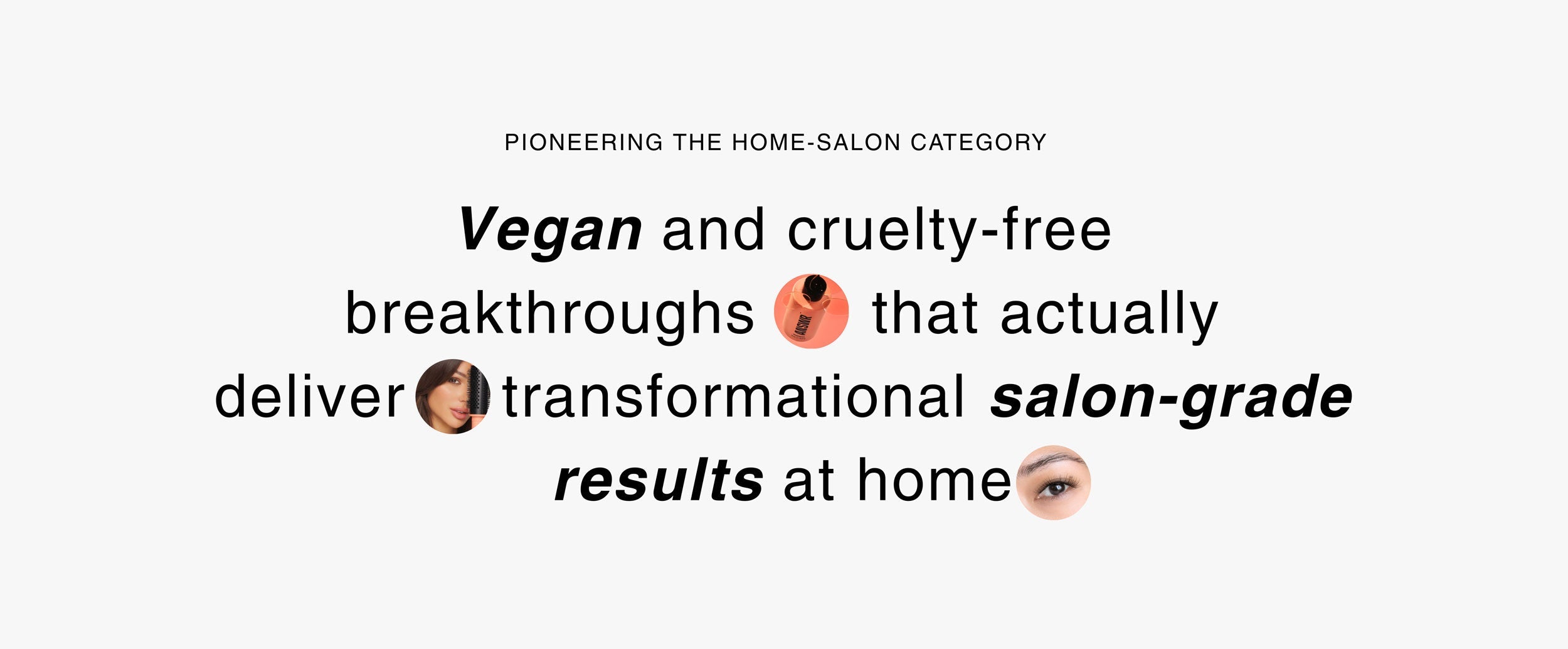 PIONEERING THE HOME-SALON CATEGORY

Vegan and cruelty-free breakthroughs that actually deliver transformational salon-grade results at home